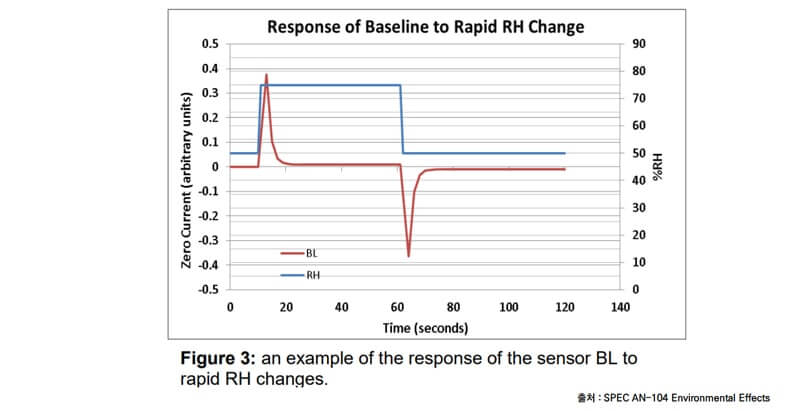 Response of Baseline to Rapid RH Change

Zero Current (arbitrary units)

0.5
0.4
0.3
0.2
0.1
0
-0.1
-0.2
-0.3
-0.4
-0.5

90
80
70
60
50
40
30
20
10
0

%RH

BL
RH

0 20 40 60 80 100 120 140

Time (seconds)

**Figure 3:** an example of the response of the sensor BL to rapid RH changes.

출처 : SPEC AN-104 Environmental Effects